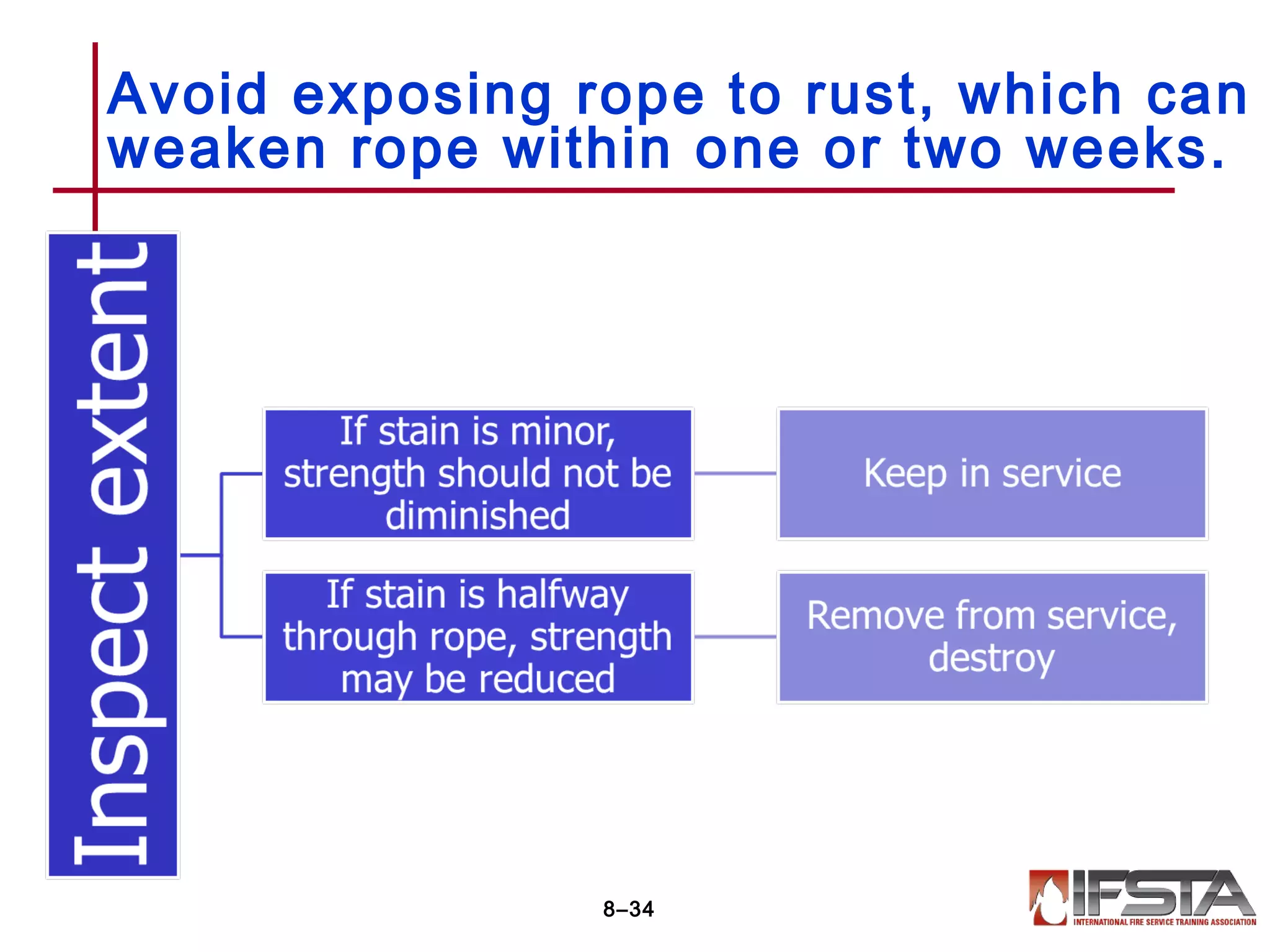 Avoid exposing rope to rust, which can weaken rope within one or two weeks.

Inspect extent

If stain is minor, strength should not be diminished

Keep in service

If stain is halfway through rope, strength may be reduced

Remove from service, destroy

8–34

IFSTA
INTERNATIONAL FIRE SERVICE TRAINING ASSOCIATION